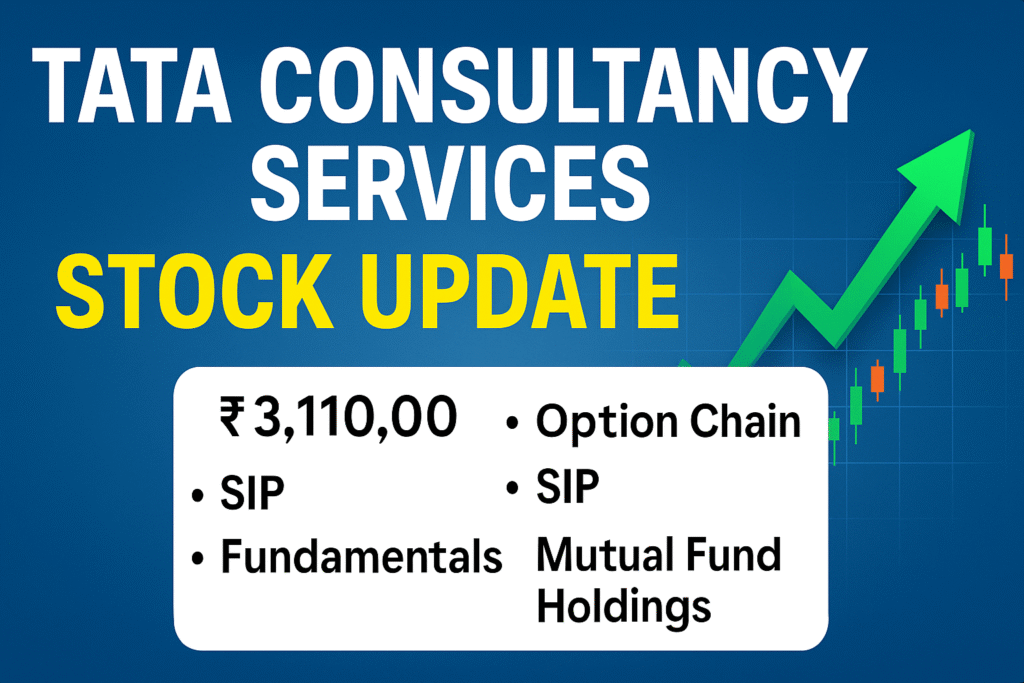 TATA CONSULTANCY SERVICES

STOCK UPDATE

₹ 3,110,00

• SIP

• Fundamentals

• Option Chain

• SIP

Mutual Fund Holdings